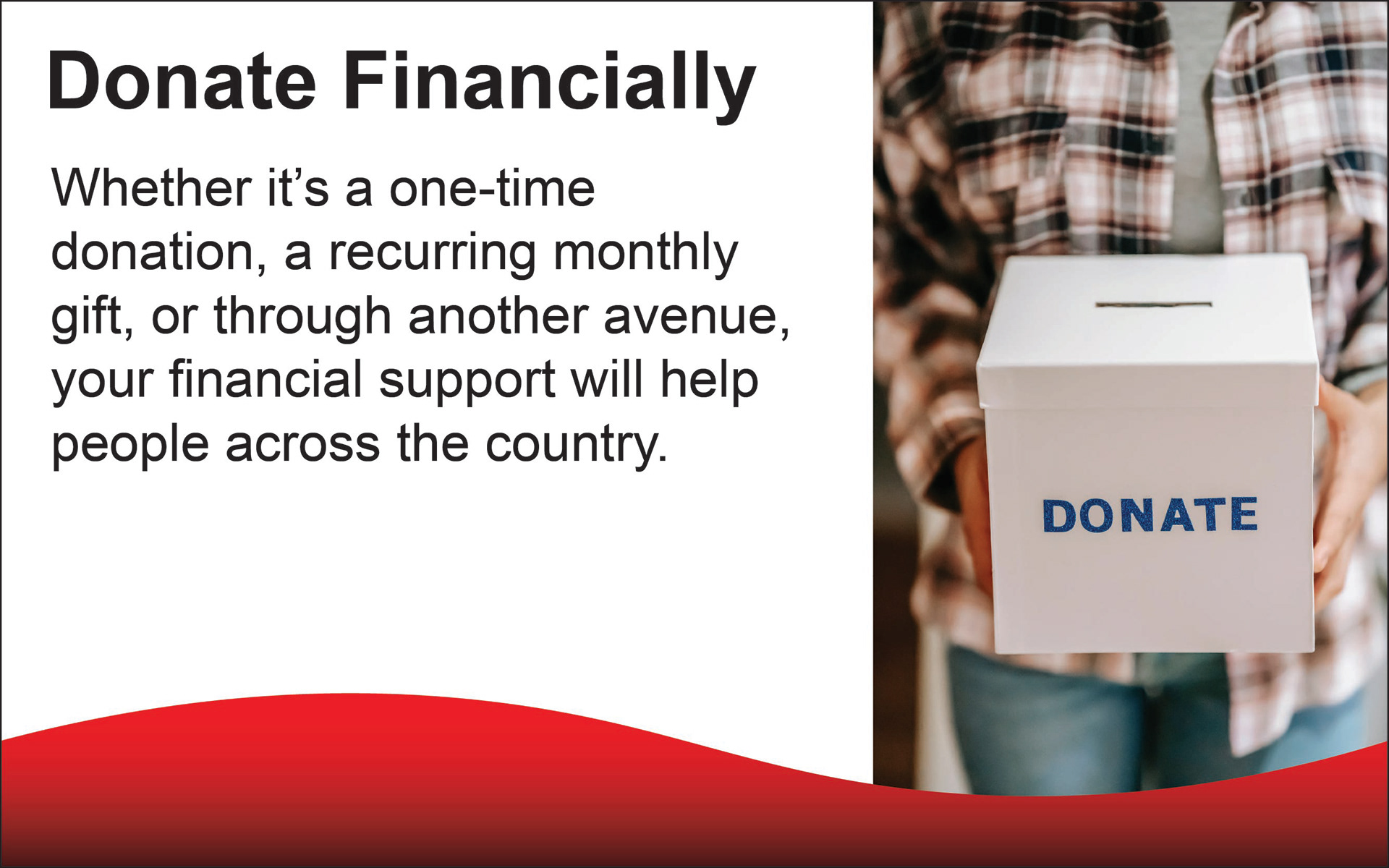 Donate Financially

Whether it's a one-time donation, a recurring monthly gift, or through another avenue, your financial support will help people across the country.

DONATE